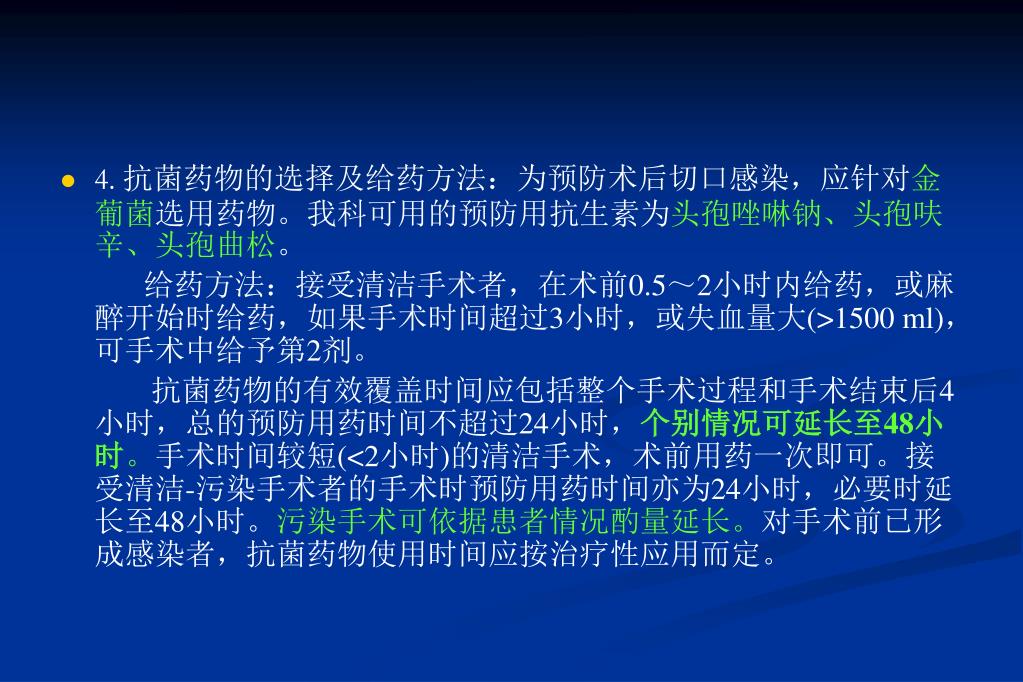 4. 抗菌药物的选择及给药方法：为预防术后切口感染，应针对金葡菌选用药物。我科可用的预防用抗生素为头孢唑啉钠、头孢呋辛、头孢曲松。

给药方法：接受清洁手术者，在术前0.5～2小时内给药，或麻醉开始时给药，如果手术时间超过3小时，或失血量大(>1500 ml)，可手术中给予第2剂。

抗菌药物的有效覆盖时间应包括整个手术过程和手术结束后4小时，总的预防用药时间不超过24小时，个别情况可延长至48小时。手术时间较短(<2小时)的清洁手术，术前用药一次即可。接受清洁-污染手术者的手术时预防用药时间亦为24小时，必要时延长至48小时。污染手术可依据患者情况酌量延长。对手术前已形成感染者，抗菌药物使用时间应按治疗性应用而定。